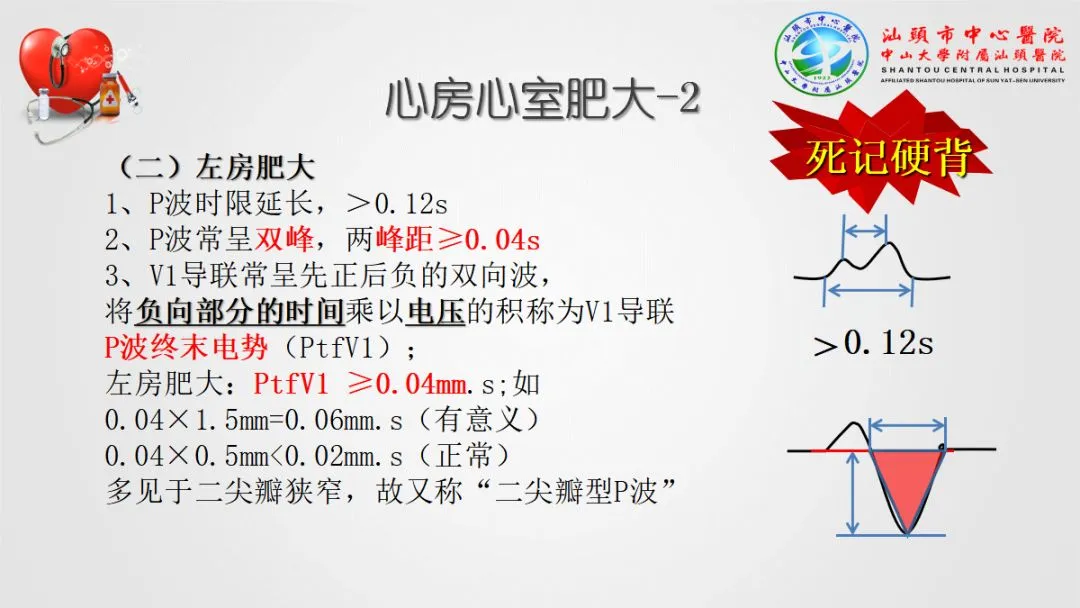 汕頭市中心醫院
中山大學附屬汕頭醫院
SHANTOU CENTRAL HOSPITAL
AFFILIATED SHANTOU HOSPITAL OF SUN YAT-SEN UNIVERSITY

心房心室肥大-2

死记硬背

（二）左房肥大
1、P波时限延长，＞0.12s
2、P波常呈双峰，两峰距≥0.04s
3、V1导联常呈先正后负的双向波，将负向部分的时间乘以电压的积称为V1导联P波终末电势（PtfV1）；
左房肥大：PtfV1 ≥0.04mm.s;如
0.04×1.5mm=0.06mm.s（有意义）
0.04×0.5mm<0.02mm.s（正常）
多见于二尖瓣狭窄，故又称“二尖瓣型P波”

＞0.12s